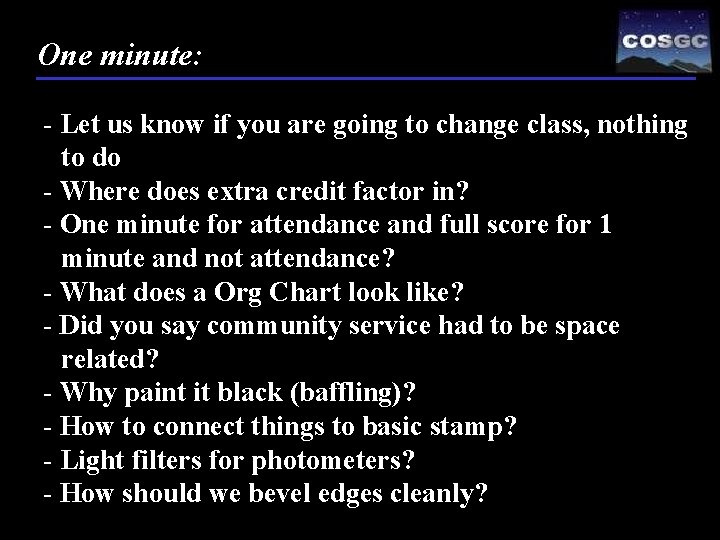 One minute:

COSGC

- Let us know if you are going to change class, nothing to do
- Where does extra credit factor in?
- One minute for attendance and full score for 1 minute and not attendance?
- What does a Org Chart look like?
- Did you say community service had to be space related?
- Why paint it black (baffling)?
- How to connect things to basic stamp?
- Light filters for photometers?
- How should we bevel edges cleanly?